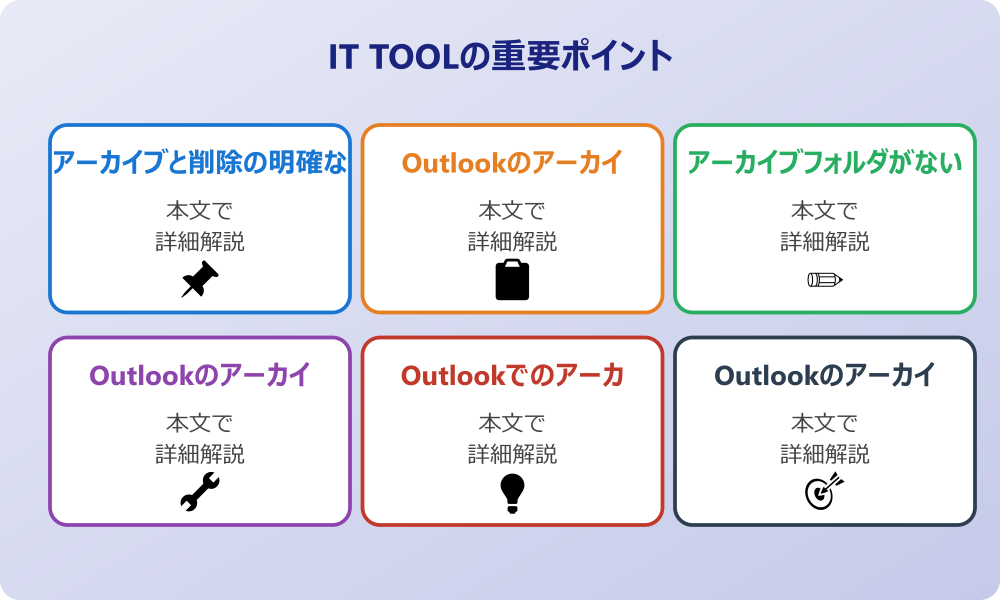 IT TOOLの重要ポイント

アーカイブと削除の明確な

本文で
詳細解説

Outlookのアーカイ

本文で
詳細解説

アーカイブフォルダがない

本文で
詳細解説

Outlookのアーカイ

本文で
詳細解説

Outlookでのアーカ

本文で
詳細解説

Outlookのアーカイ

本文で
詳細解説